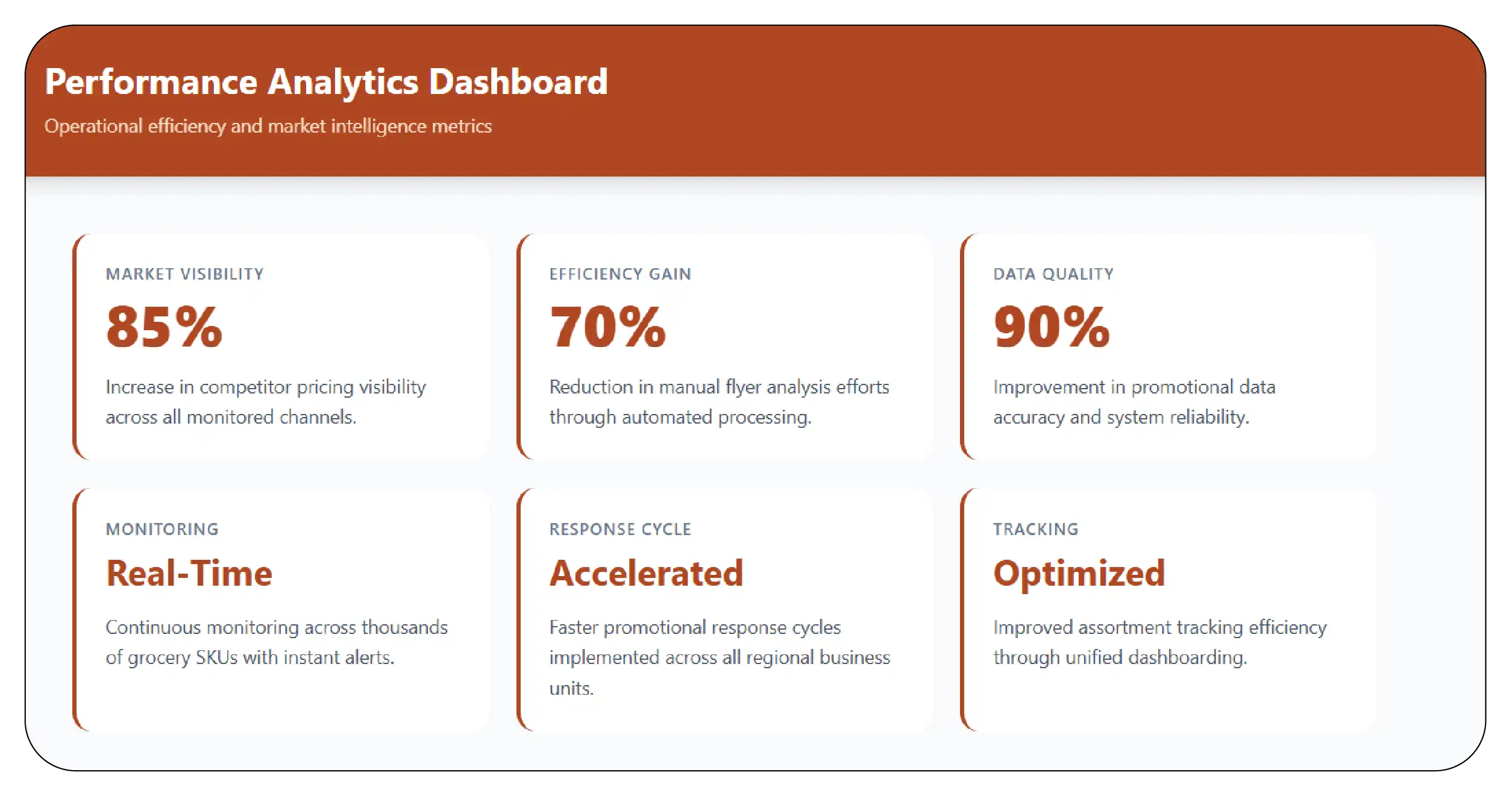 Performance Analytics Dashboard

Operational efficiency and market intelligence metrics

MARKET VISIBILITY

85%

Increase in competitor pricing visibility across all monitored channels.

EFFICIENCY GAIN

70%

Reduction in manual flyer analysis efforts through automated processing.

DATA QUALITY

90%

Improvement in promotional data accuracy and system reliability.

MONITORING

Real-Time

Continuous monitoring across thousands of grocery SKUs with instant alerts.

RESPONSE CYCLE

Accelerated

Faster promotional response cycles implemented across all regional business units.

TRACKING

Optimized

Improved assortment tracking efficiency through unified dashboarding.